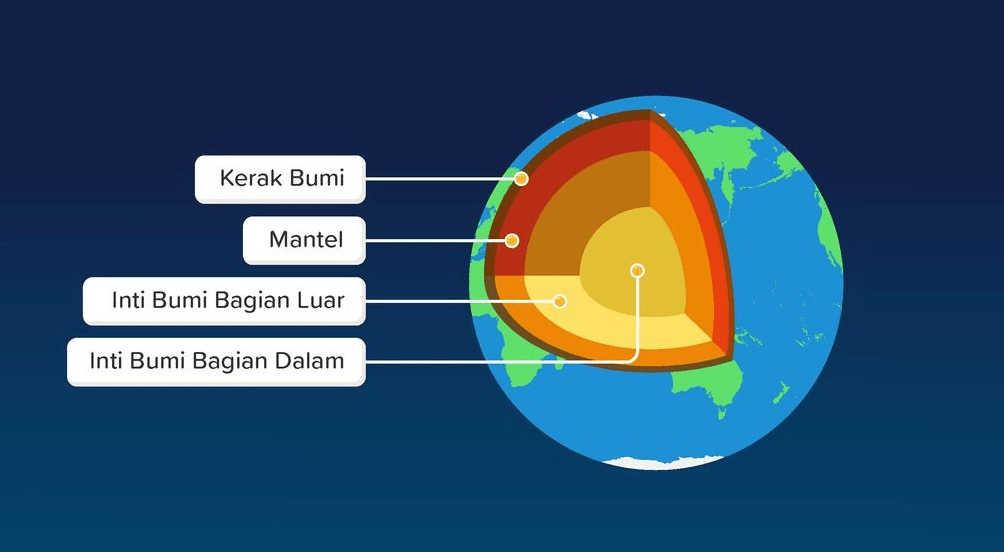 Kerak Bumi

Mantel

Inti Bumi Bagian Luar

Inti Bumi Bagian Dalam